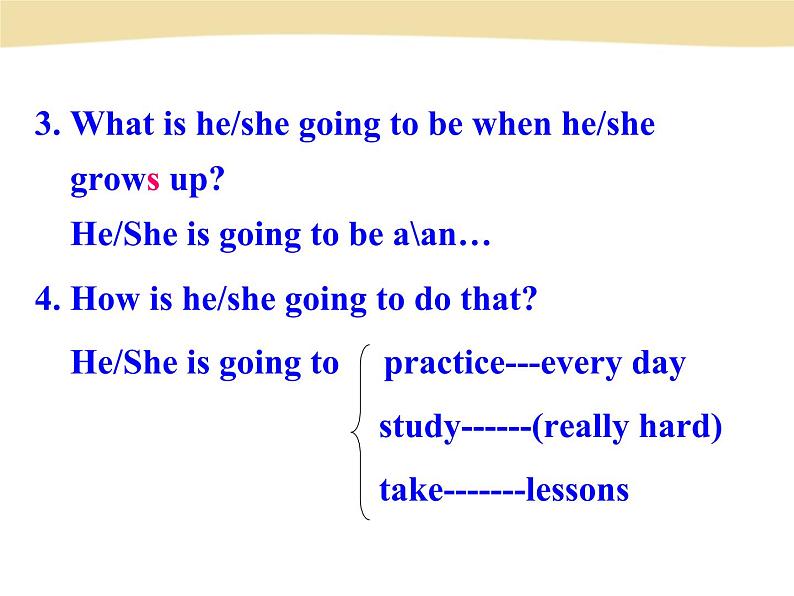 3. What is he/she going to be when he/she grows up?

He/She is going to be a\an…

4. How is he/she going to do that?

He/She is going to practice---every day

study------(really hard)

take-------lessons